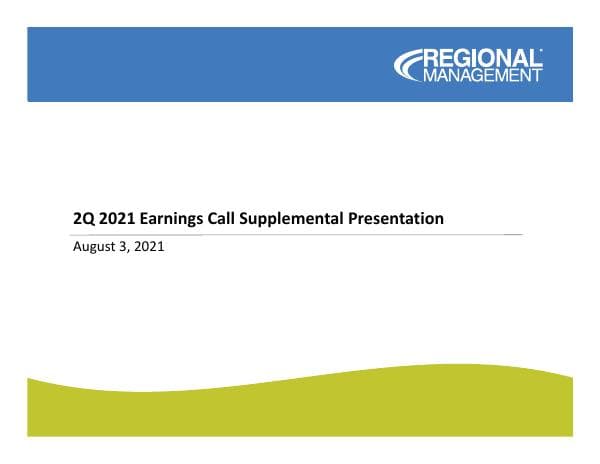 REGIONAL MANAGEMENT

2Q 2021 Earnings Call Supplemental Presentation

August 3, 2021